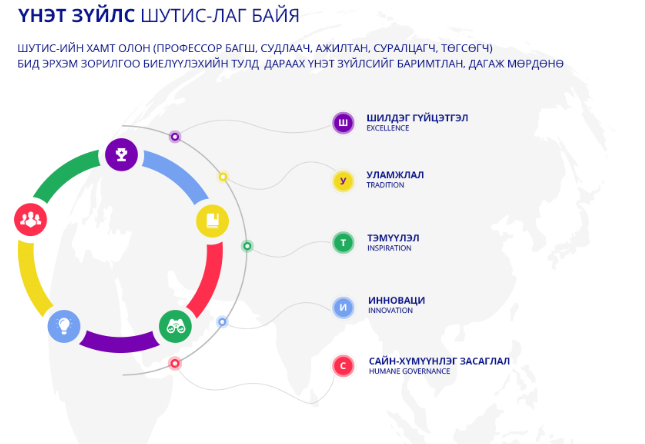 ҮНЭТ ЗҮЙЛС ШУТИС-ЛАГ БАЙЯ

ШУТИС-ИЙН ХАМТ ОЛОН (ПРОФЕССОР БАГШ, СУДЛААЧ, АЖИЛТАН, СУРАЛЦАГЧ, ТӨГСӨГЧ) БИД ЭРХЭМ ЗОРИЛГОО БИЕЛҮҮЛЭХИЙН ТУЛД ДАРААХ ҮНЭТ ЗҮЙЛСИЙГ БАРИМТЛАН, ДАГАЖ МӨРДӨНӨ

Ш
ШИЛДЭГ ГҮЙЦЭТГЭЛ
EXCELLENCE

У
УЛАМЖЛАЛ
TRADITION

Т
ТЭМҮҮЛЭЛ
INSPIRATION

И
ИННОВАЦИ
INNOVATION

С
САЙН-ХҮМҮҮНЛЭГ ЗАСАГЛАЛ
HUMANE GOVERNANCE